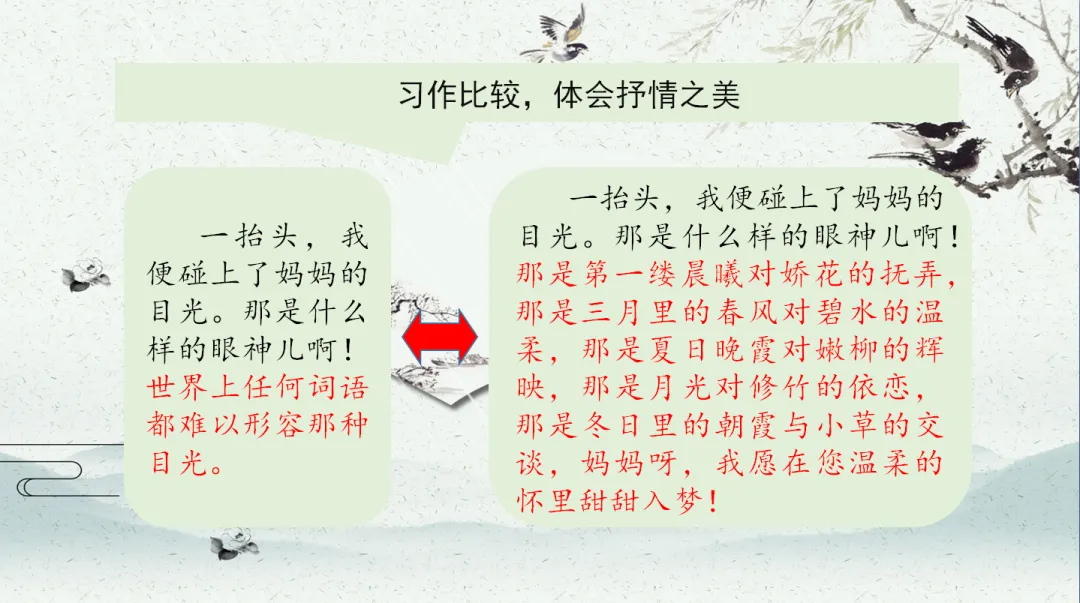 习作比较，体会抒情之美

一抬头，我便碰上了妈妈的目光。那是什么样的眼神儿啊！世界上任何词语都难以形容那种目光。

一抬头，我便碰上了妈妈的目光。那是什么样的眼神儿啊！那是第一缕晨曦对娇花的抚弄，那是三月里的春风对碧水的温柔，那是夏日晚霞对嫩柳的辉映，那是月光对修竹的依恋，那是冬日里的朝霞与小草的交谈，妈妈呀，我愿在您温柔的怀里甜甜入梦！